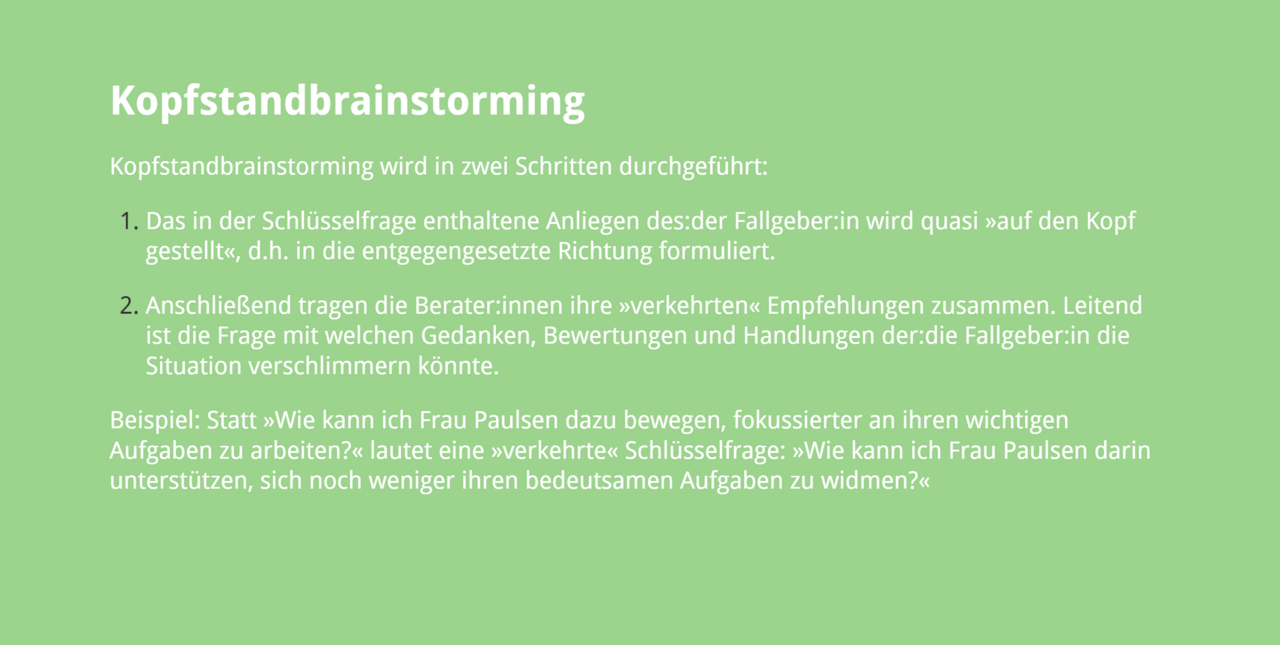 Kopfstandbrainstorming

Kopfstandbrainstorming wird in zwei Schritten durchgeführt:

1. Das in der Schlüsselfrage enthaltene Anliegen des:der Fallgeber:in wird quasi »auf den Kopf gestellt«, d.h. in die entgegengesetzte Richtung formuliert.

2. Anschließend tragen die Berater:innen ihre »verkehrten« Empfehlungen zusammen. Leitend ist die Frage mit welchen Gedanken, Bewertungen und Handlungen der:die Fallgeber:in die Situation verschlimmern könnte.

Beispiel: Statt »Wie kann ich Frau Paulsen dazu bewegen, fokussierter an ihren wichtigen Aufgaben zu arbeiten?« lautet eine »verkehrte« Schlüsselfrage: »Wie kann ich Frau Paulsen darin unterstützen, sich noch weniger ihren bedeutsamen Aufgaben zu widmen?«